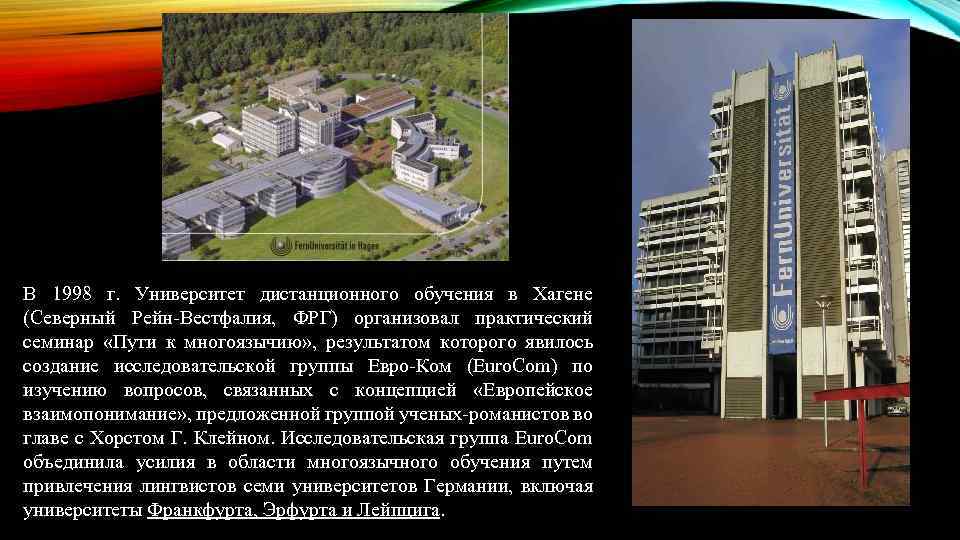 FernUniversität in Hagen

FernUniversität

В 1998 г. Университет дистанционного обучения в Хагене (Северный Рейн-Вестфалия, ФРГ) организовал практический семинар «Пути к многоязычию», результатом которого явилось создание исследовательской группы Евро-Ком (EuroCom) по изучению вопросов, связанных с концепцией «Европейское взаимопонимание», предложенной группой ученых-романистов во главе с Хорстом Г. Клейном. Исследовательская группа EuroCom объединила усилия в области многоязычного обучения путем привлечения лингвистов семи университетов Германии, включая университеты Франкфурта, Эрфурта и Лейпцига.